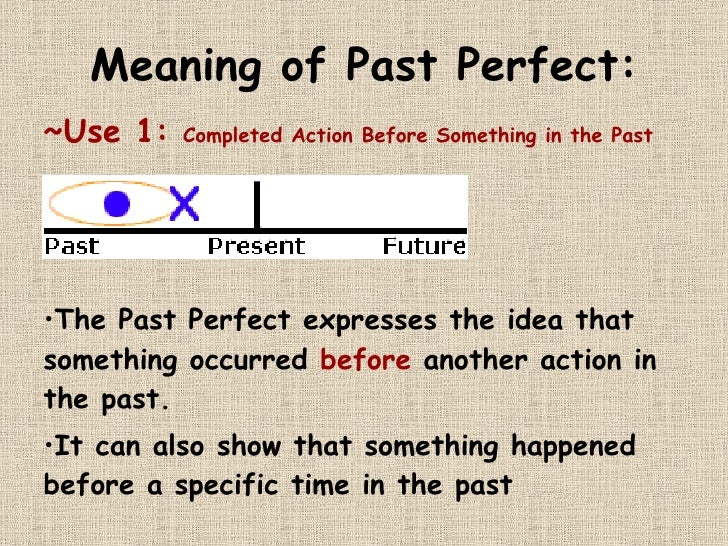 Meaning of Past Perfect:

~Use 1: Completed Action Before Something in the Past

X

Past Present Future

•The Past Perfect expresses the idea that something occurred before another action in the past.

•It can also show that something happened before a specific time in the past